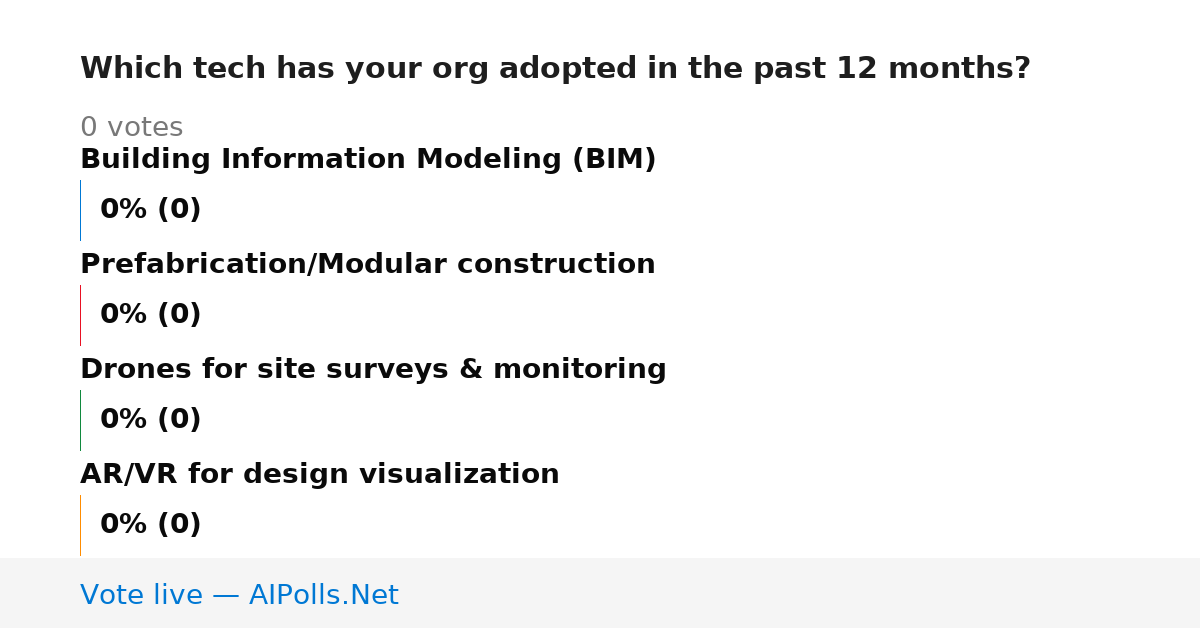 Which tech has your org adopted in the past 12 months?

0 votes

Building Information Modeling (BIM)

0% (0)

Prefabrication/Modular construction

0% (0)

Drones for site surveys & monitoring

0% (0)

AR/VR for design visualization

0% (0)

Vote live — AIPolls.Net